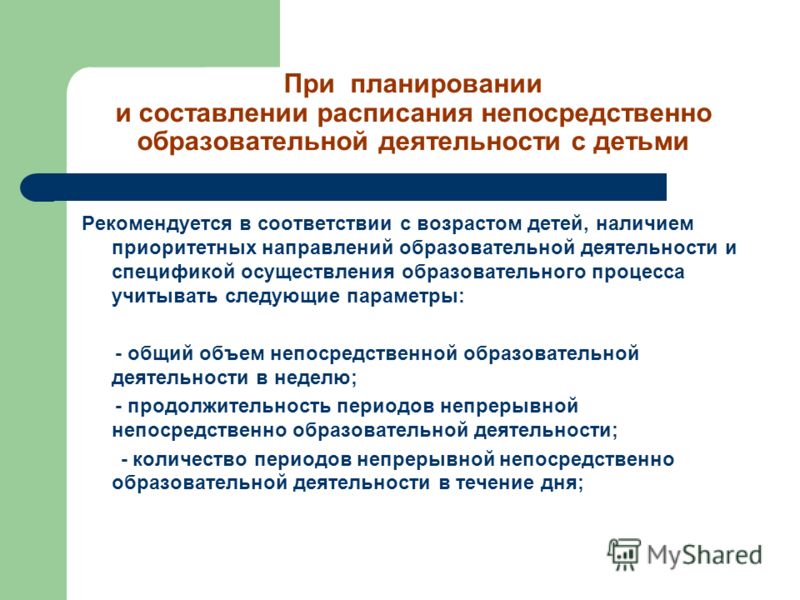 При планировании
и составлении расписания непосредственно образовательной деятельности с детьми

Рекомендуется в соответствии с возрастом детей, наличием приоритетных направлений образовательной деятельности и спецификой осуществления образовательного процесса учитывать следующие параметры:

- общий объем непосредственной образовательной деятельности в неделю;

- продолжительность периодов непрерывной непосредственно образовательной деятельности;

- количество периодов непрерывной непосредственно образовательной деятельности в течение дня;

MyShared